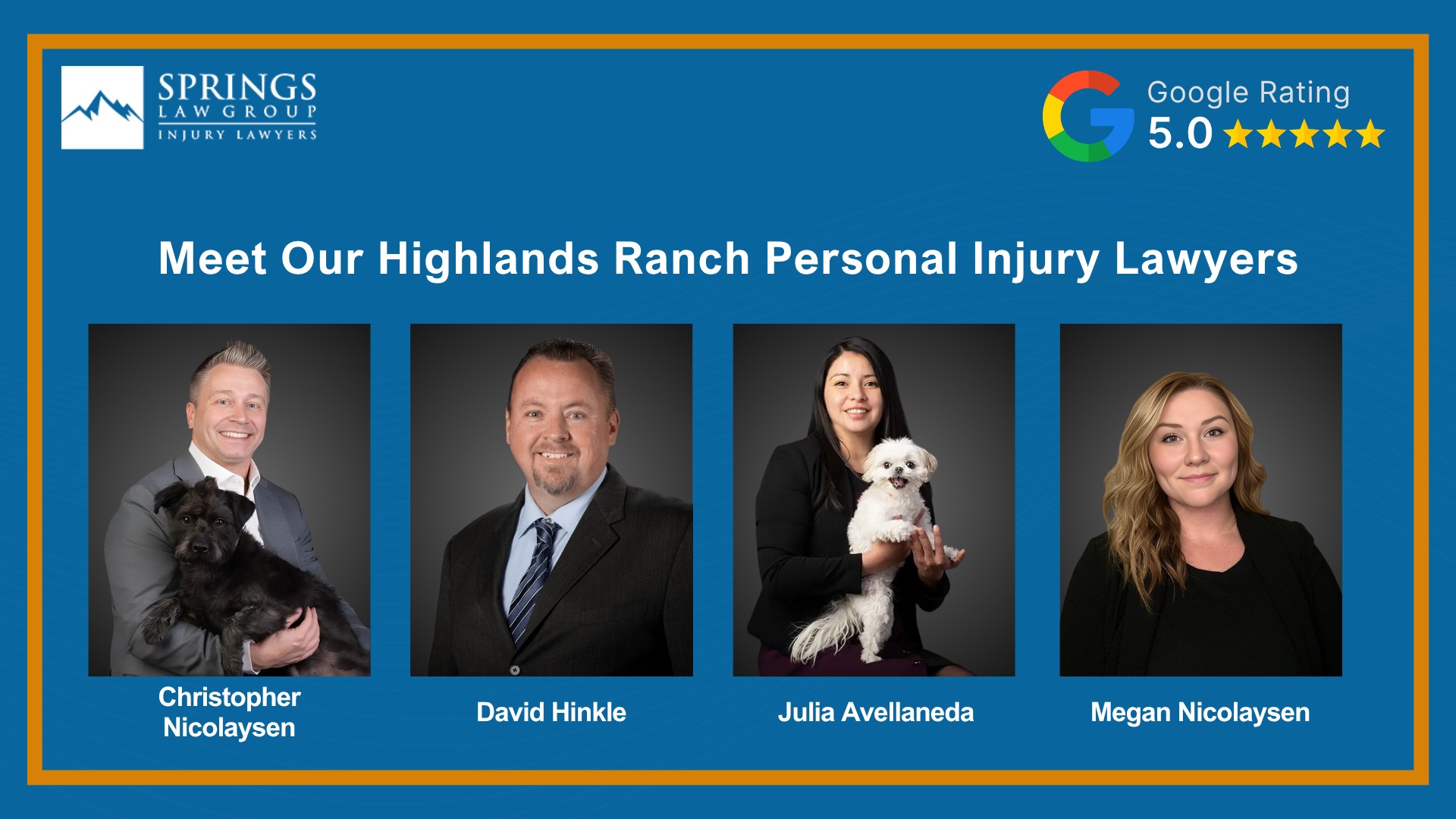 SPRINGS
LAW GROUP
INJURY LAWYERS

Google Rating
5.0 ★★★★★

Meet Our Highlands Ranch Personal Injury Lawyers

Christopher Nicolaysen

David Hinkle

Julia Avellaneda

Megan Nicolaysen